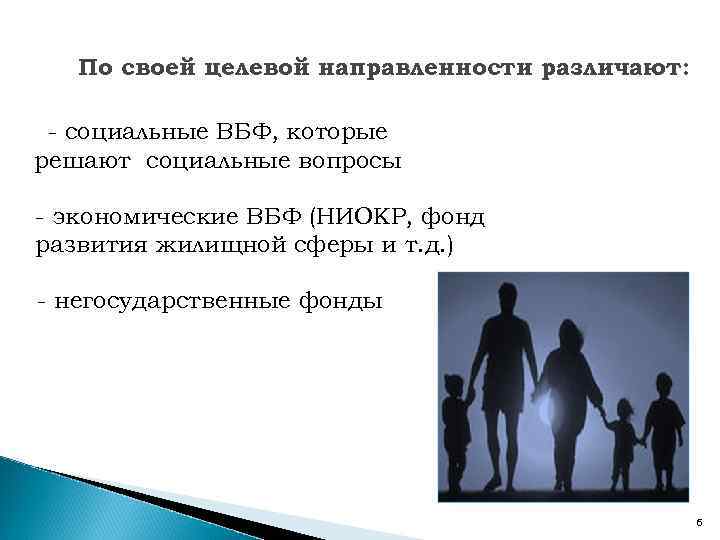 По своей целевой направленности различают:

- социальные ВБФ, которые решают социальные вопросы

- экономические ВБФ (НИОКР, фонд развития жилищной сферы и т.д.)

- негосударственные фонды

6